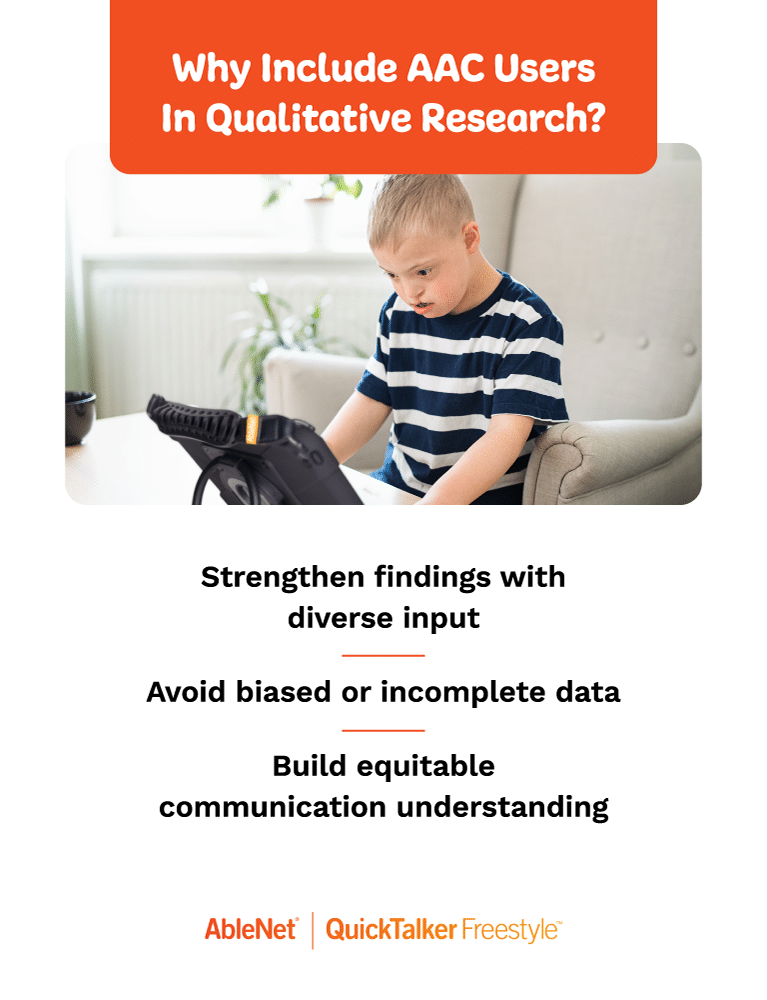 Why Include AAC Users In Qualitative Research?

Strengthen findings with diverse input

Avoid biased or incomplete data

Build equitable communication understanding

AbleNet® | QuickTalker Freestyle™